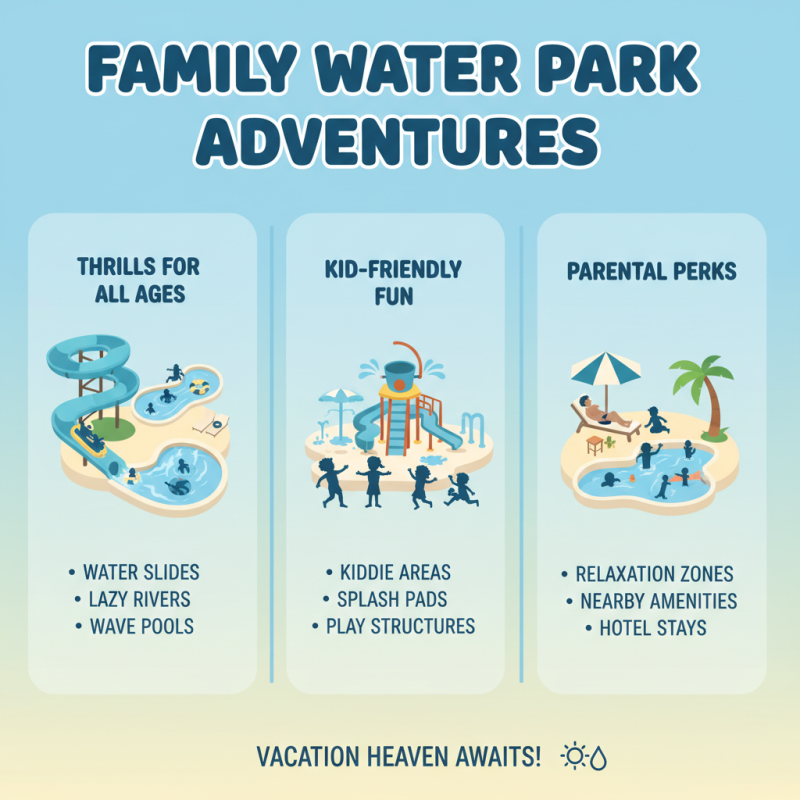 FAMILY WATER PARK ADVENTURES

THRILLS FOR ALL AGES

• WATER SLIDES
• LAZY RIVERS
• WAVE POOLS

KID-FRIENDLY FUN

• KIDDIE AREAS
• SPLASH PADS
• PLAY STRUCTURES

PARENTAL PERKS

• RELAXATION ZONES
• NEARBY AMENITIES
• HOTEL STAYS

VACATION HEAVEN AWAITS!